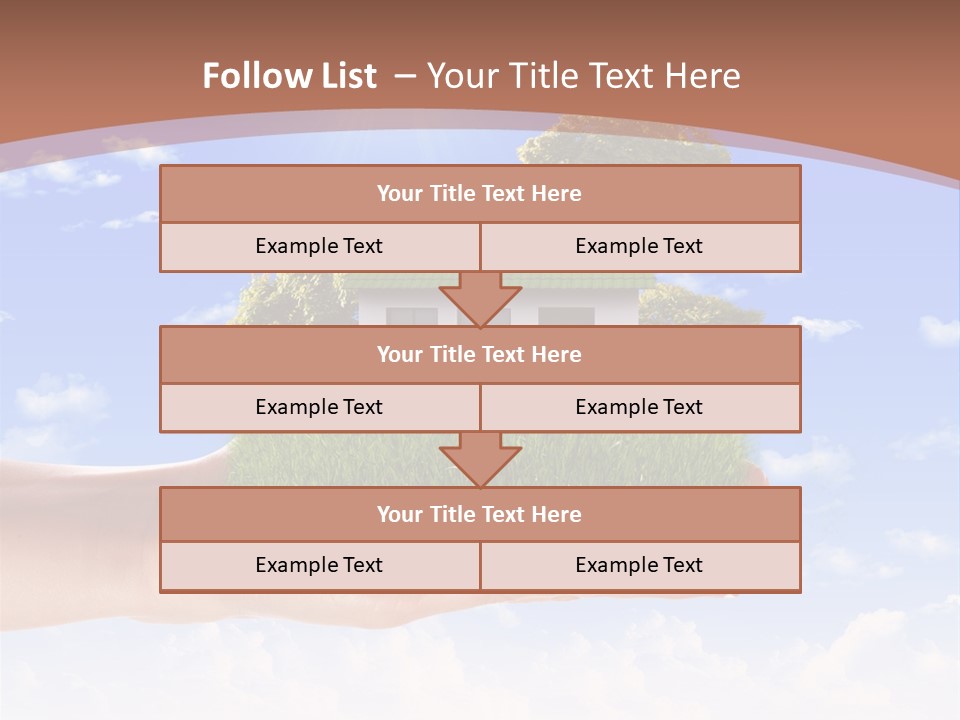 Follow List – Your Title Text Here

Your Title Text Here

Example Text

Example Text

Your Title Text Here

Example Text

Example Text

Your Title Text Here

Example Text

Example Text